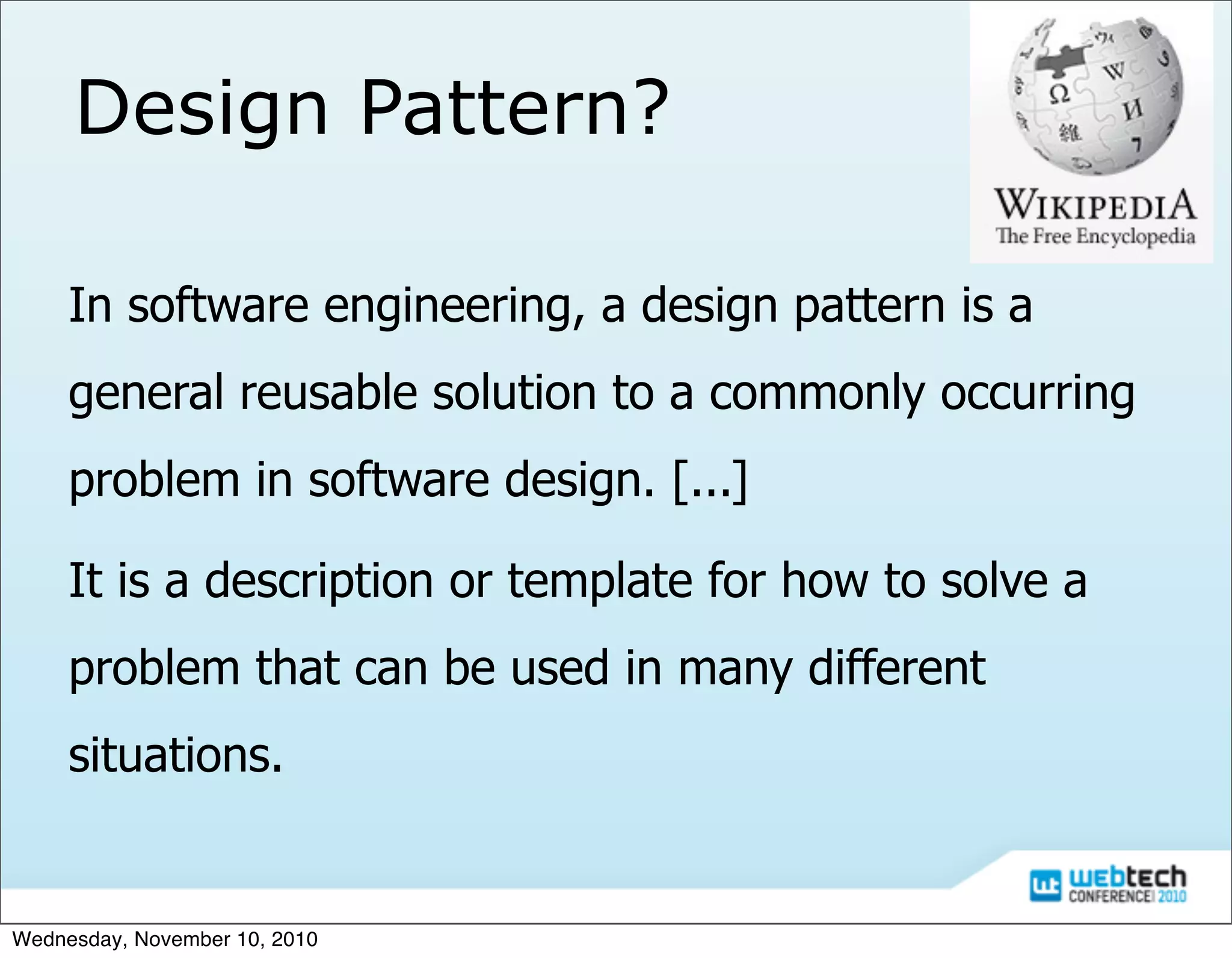 Design Pattern?

WIKIPEDIA
The Free Encyclopedia

In software engineering, a design pattern is a general reusable solution to a commonly occurring problem in software design. [...]

It is a description or template for how to solve a problem that can be used in many different situations.

wt webtech CONFERENCE 2010

Wednesday, November 10, 2010